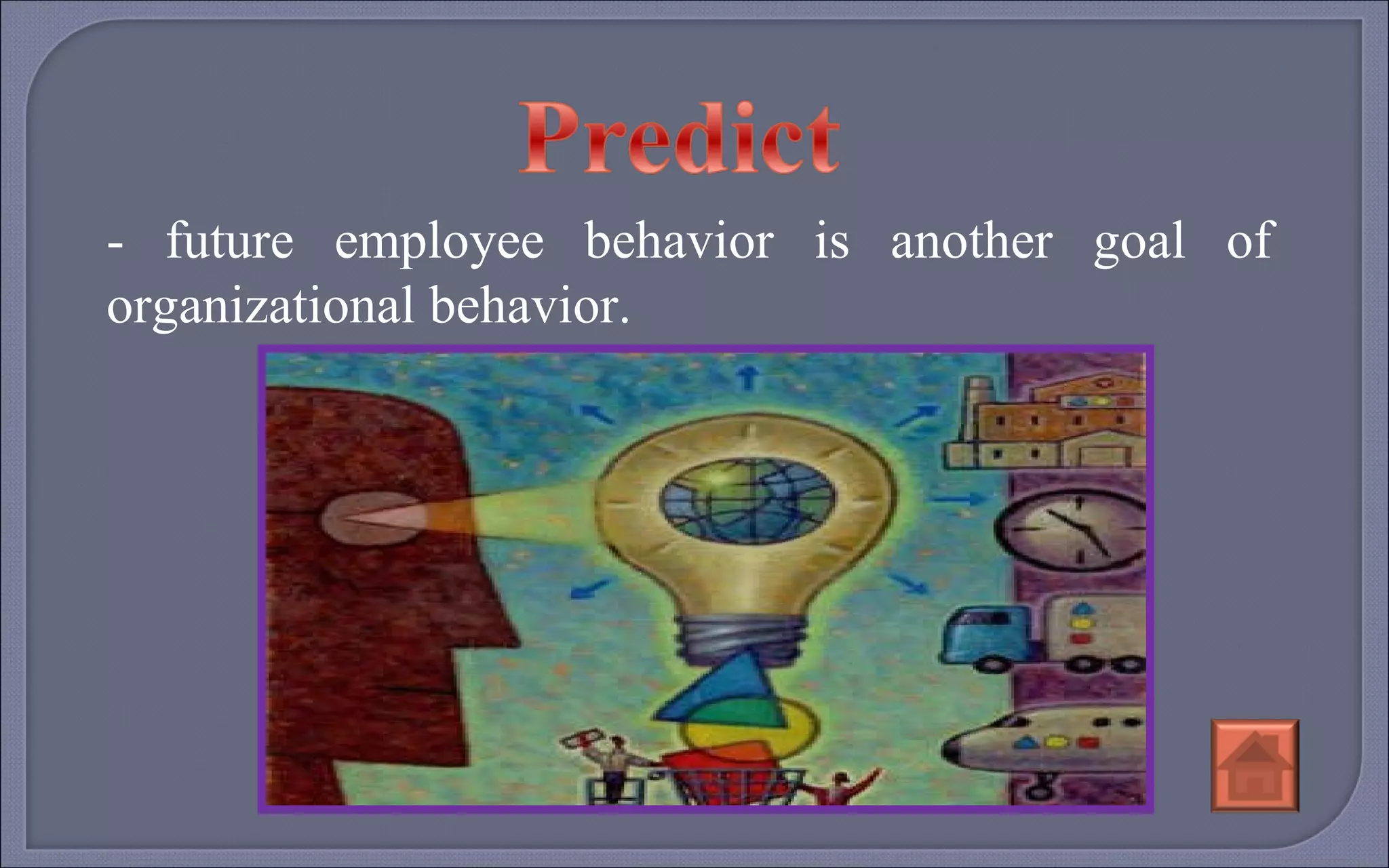 Predict

- future employee behavior is another goal of organizational behavior.